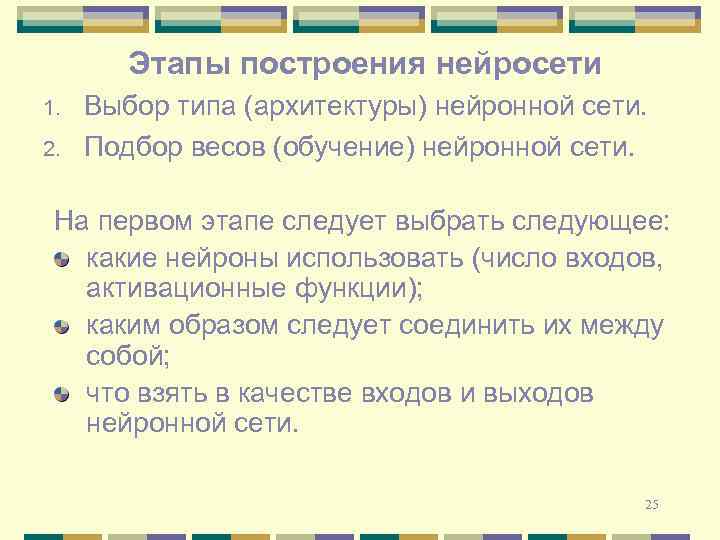 Этапы построения нейросети

1. Выбор типа (архитектуры) нейронной сети.
2. Подбор весов (обучение) нейронной сети.

На первом этапе следует выбрать следующее:

- какие нейроны использовать (число входов, активационные функции);
- каким образом следует соединить их между собой;
- что взять в качестве входов и выходов нейронной сети.

25